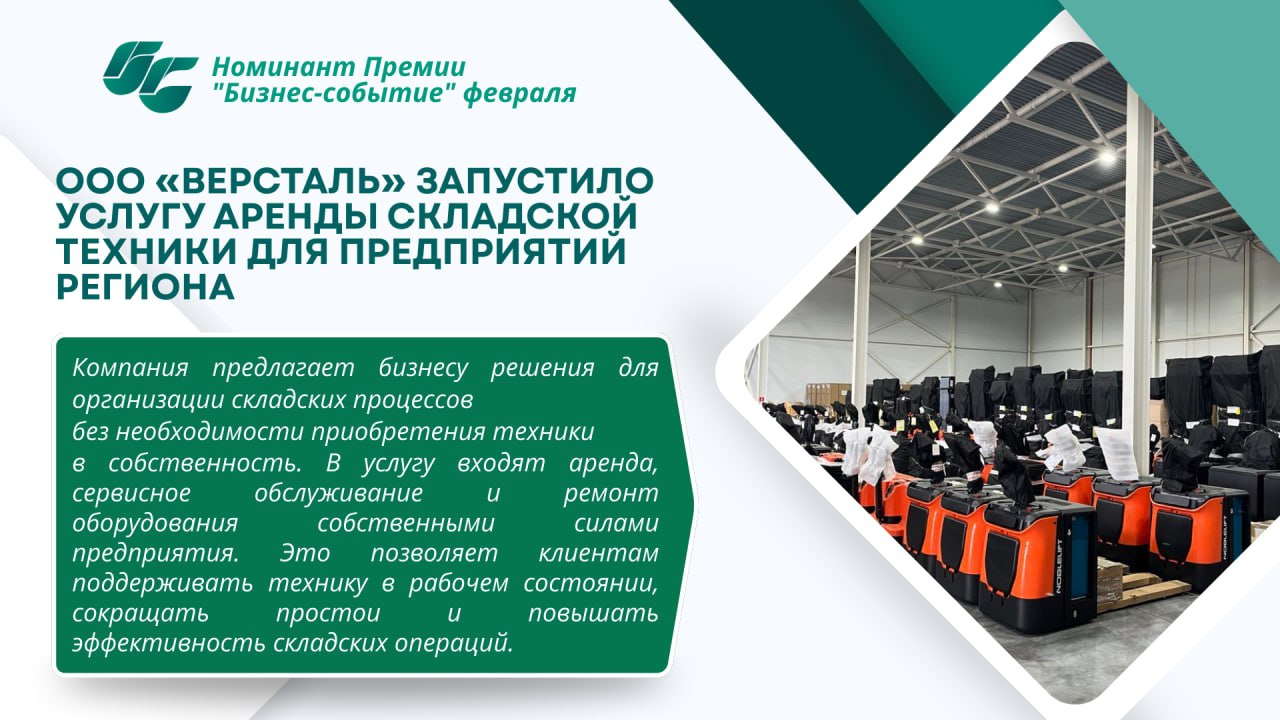 Номинант Премии "Бизнес-событие" февраля

ООО «ВЕРСТАЛЬ» ЗАПУСТИЛО УСЛУГУ АРЕНДЫ СКЛАДСКОЙ ТЕХНИКИ ДЛЯ ПРЕДПРИЯТИЙ РЕГИОНА

Компания предлагает бизнесу решения для организации складских процессов без необходимости приобретения техники в собственность. В услугу входят аренда, сервисное обслуживание и ремонт оборудования собственными силами предприятия. Это позволяет клиентам поддерживать технику в рабочем состоянии, сокращать простои и повышать эффективность складских операций.

NOBLELIFT